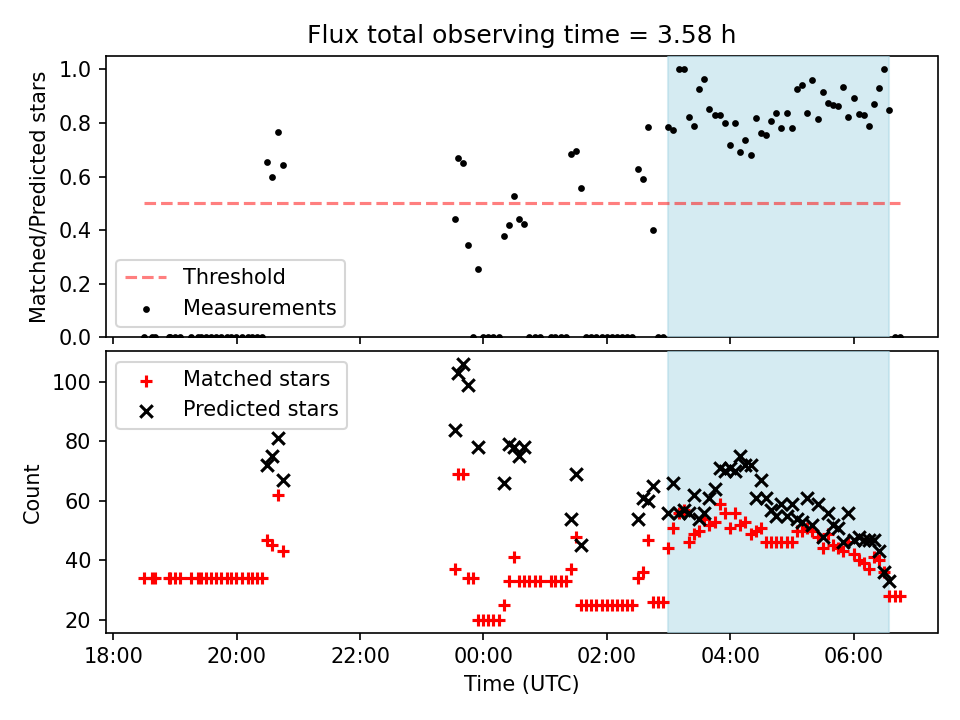 Flux total observing time = 3.58 h

Matched/Predicted stars

1.0
0.8
0.6
0.4
0.2
0.0

Threshold
Measurements

Count

100
80
60
40
20

Matched stars
Predicted stars

18:00
20:00
22:00
00:00
02:00
04:00
06:00

Time (UTC)